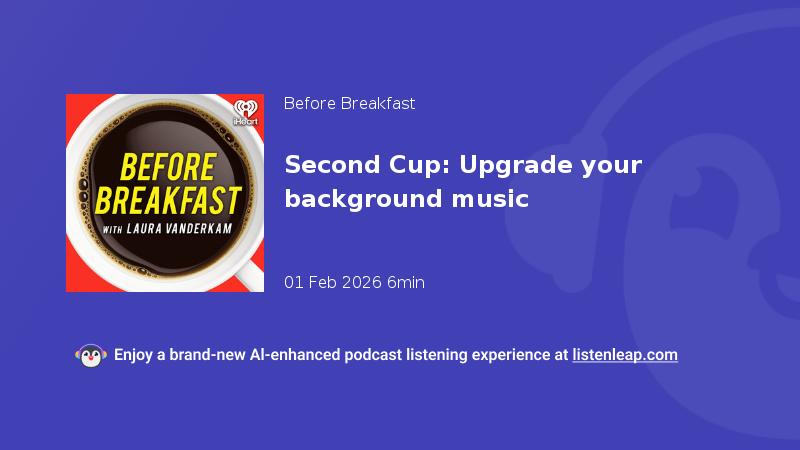 iHeart

BEFORE BREAKFAST

WITH LAURA VANDERKAM

Before Breakfast

Second Cup: Upgrade your background music

01 Feb 2026 6min

Enjoy a brand-new AI-enhanced podcast listening experience at listenleap.com